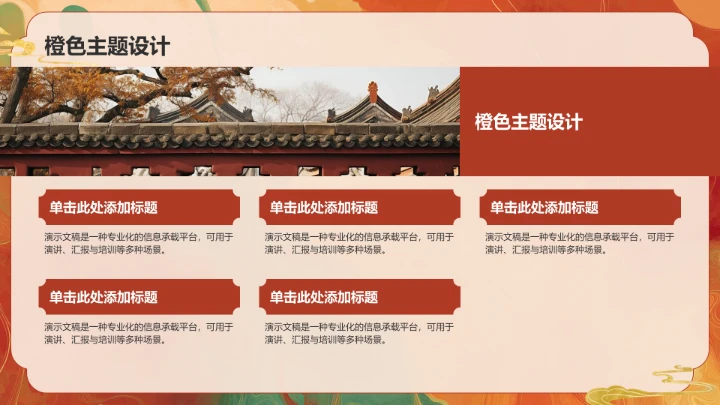 橙色主题设计

橙色主题设计

单击此处添加标题

演示文稿是一种专业化的信息承载平台，可用于演讲、汇报与培训等多种场景。

单击此处添加标题

演示文稿是一种专业化的信息承载平台，可用于演讲、汇报与培训等多种场景。

单击此处添加标题

演示文稿是一种专业化的信息承载平台，可用于演讲、汇报与培训等多种场景。

单击此处添加标题

演示文稿是一种专业化的信息承载平台，可用于演讲、汇报与培训等多种场景。

单击此处添加标题

演示文稿是一种专业化的信息承载平台，可用于演讲、汇报与培训等多种场景。